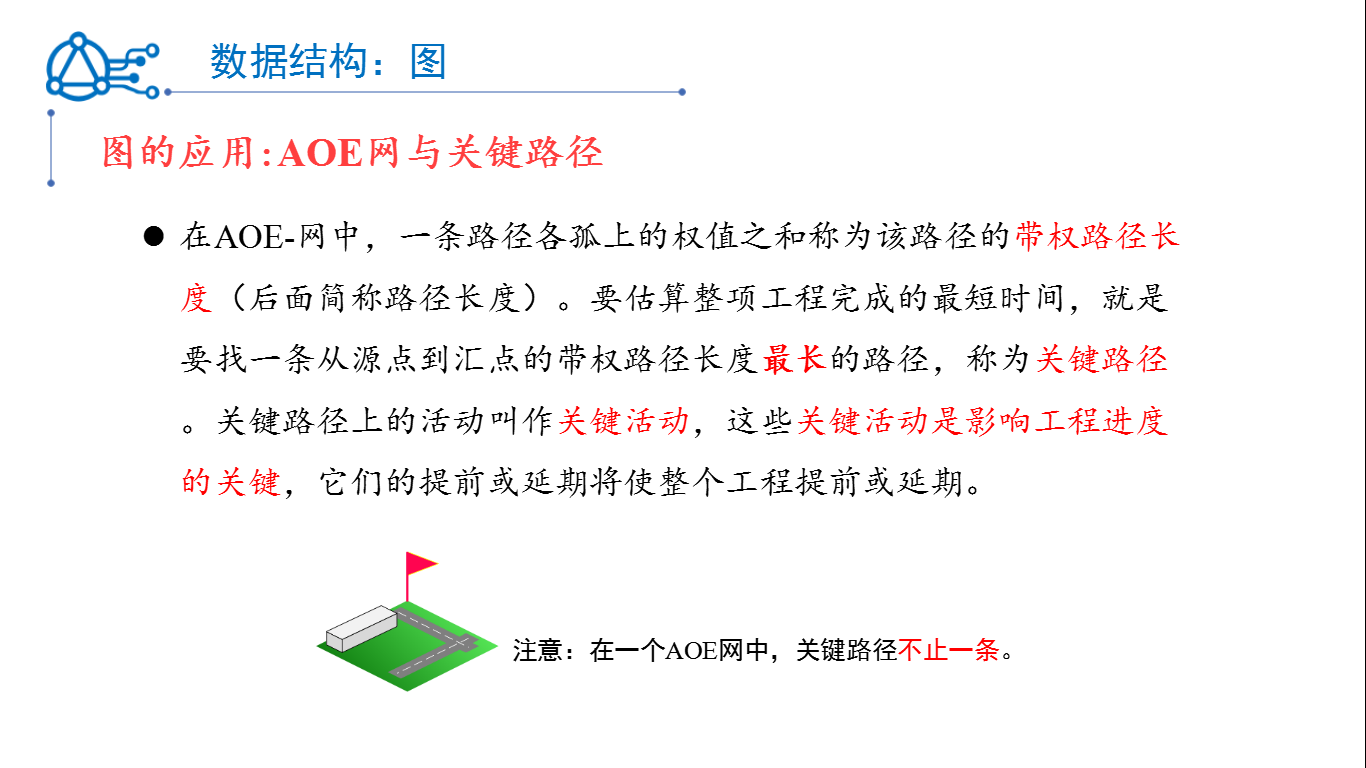 数据结构：图

图的应用:AOE网与关键路径

● 在AOE-网中，一条路径各弧上的权值之和称为该路径的带权路径长度（后面简称路径长度）。要估算整项工程完成的最短时间，就是要找一条从源点到汇点的带权路径长度最长的路径，称为关键路径。关键路径上的活动叫作关键活动，这些关键活动是影响工程进度的关键，它们的提前或延期将使整个工程提前或延期。

注意：在一个AOE网中，关键路径不止一条。